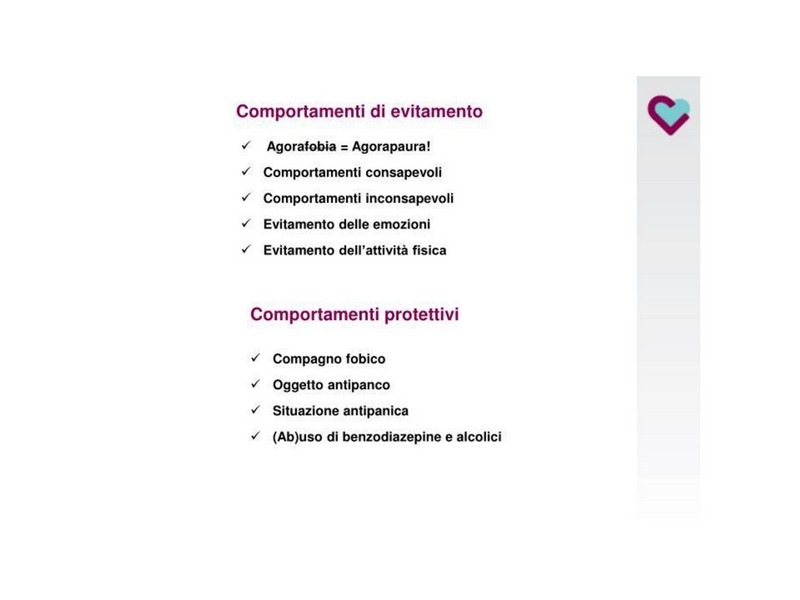 Comportamenti di evitamento

✓ Agorafobia = Agorapaura!
✓ Comportamenti consapevoli
✓ Comportamenti inconsapevoli
✓ Evitamento delle emozioni
✓ Evitamento dell'attività fisica

Comportamenti protettivi

✓ Compagno fobico
✓ Oggetto antipanco
✓ Situazione antipanica
✓ (Ab)uso di benzodiazepine e alcolici